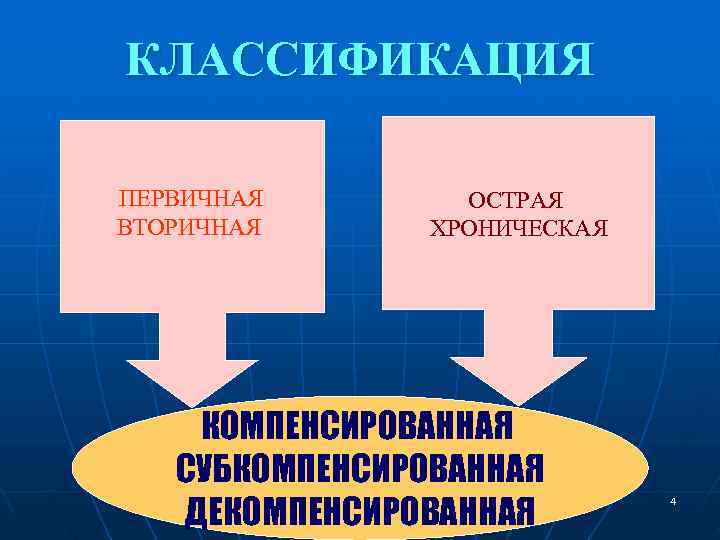 КЛАССИФИКАЦИЯ

ПЕРВИЧНАЯ
ВТОРИЧНАЯ

ОСТРАЯ
ХРОНИЧЕСКАЯ

КОМПЕНСИРОВАННАЯ
СУБКОМПЕНСИРОВАННАЯ
ДЕКОМПЕНСИРОВАННАЯ

4